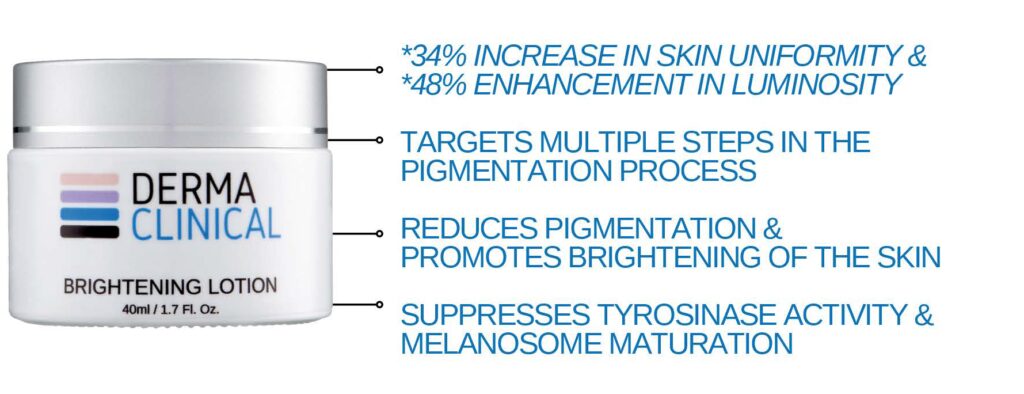 DERMA CLINICAL
BRIGHTENING LOTION
40ml / 1.7 Fl. Oz.

*34% INCREASE IN SKIN UNIFORMITY & *48% ENHANCEMENT IN LUMINOSITY

TARGETS MULTIPLE STEPS IN THE PIGMENTATION PROCESS

REDUCES PIGMENTATION & PROMOTES BRIGHTENING OF THE SKIN

SUPPRESSES TYROSINASE ACTIVITY & MELANOSOME MATURATION